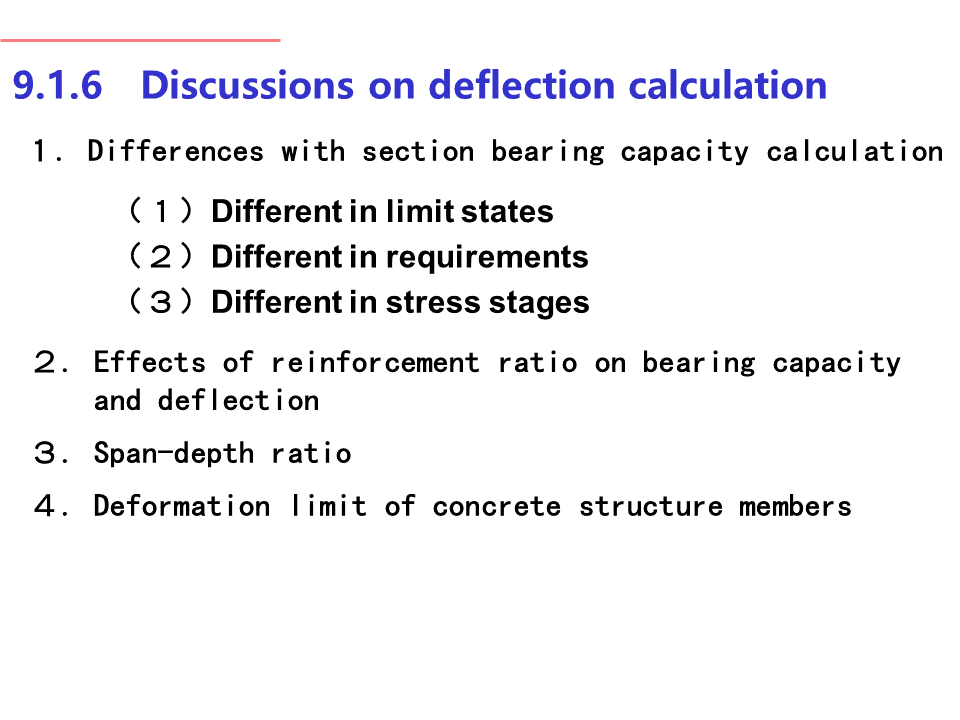 9.1.6 Discussions on deflection calculation

1. Differences with section bearing capacity calculation

（1）Different in limit states
（2）Different in requirements
（3）Different in stress stages

2. Effects of reinforcement ratio on bearing capacity and deflection

3. Span-depth ratio

4. Deformation limit of concrete structure members